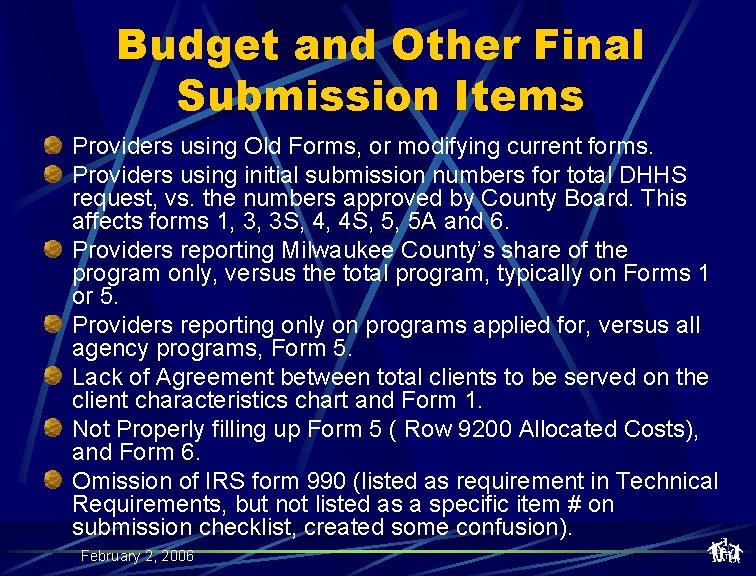 Budget and Other Final Submission Items

Providers using Old Forms, or modifying current forms.

Providers using initial submission numbers for total DHHS request, vs. the numbers approved by County Board. This affects forms 1, 3, 3S, 4, 4S, 5, 5A and 6.

Providers reporting Milwaukee County's share of the program only, versus the total program, typically on Forms 1 or 5.

Providers reporting only on programs applied for, versus all agency programs, Form 5.

Lack of Agreement between total clients to be served on the client characteristics chart and Form 1.

Not Properly filling up Form 5 ( Row 9200 Allocated Costs), and Form 6.

Omission of IRS form 990 (listed as requirement in Technical Requirements, but not listed as a specific item # on submission checklist, created some confusion).

February 2, 2006